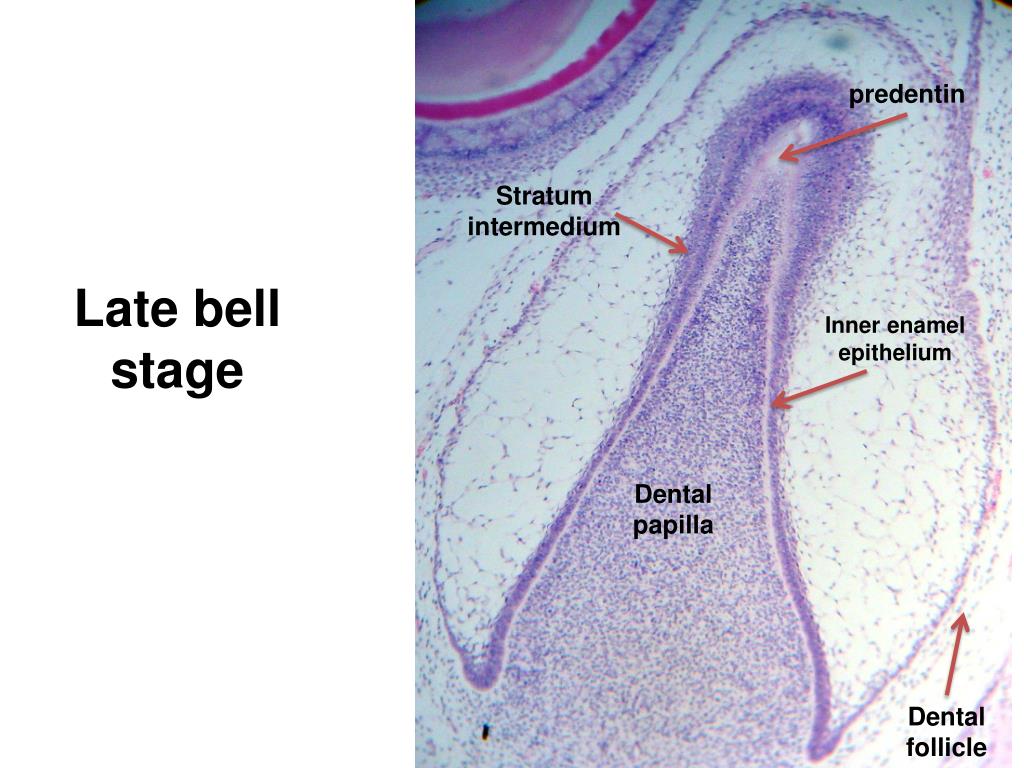 Late bell stage

predentin

Stratum intermedium

Inner enamel epithelium

Dental papilla

Dental follicle